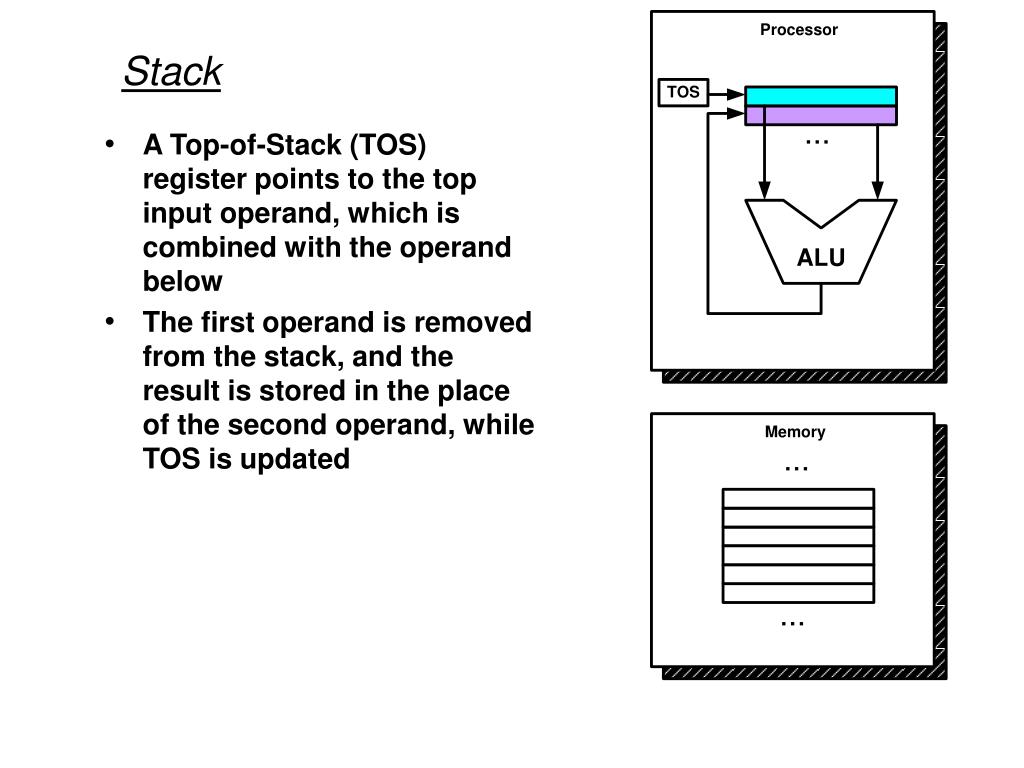 Stack

• A Top-of-Stack (TOS) register points to the top input operand, which is combined with the operand below

• The first operand is removed from the stack, and the result is stored in the place of the second operand, while TOS is updated

Processor

TOS

…

ALU

Memory

…

…